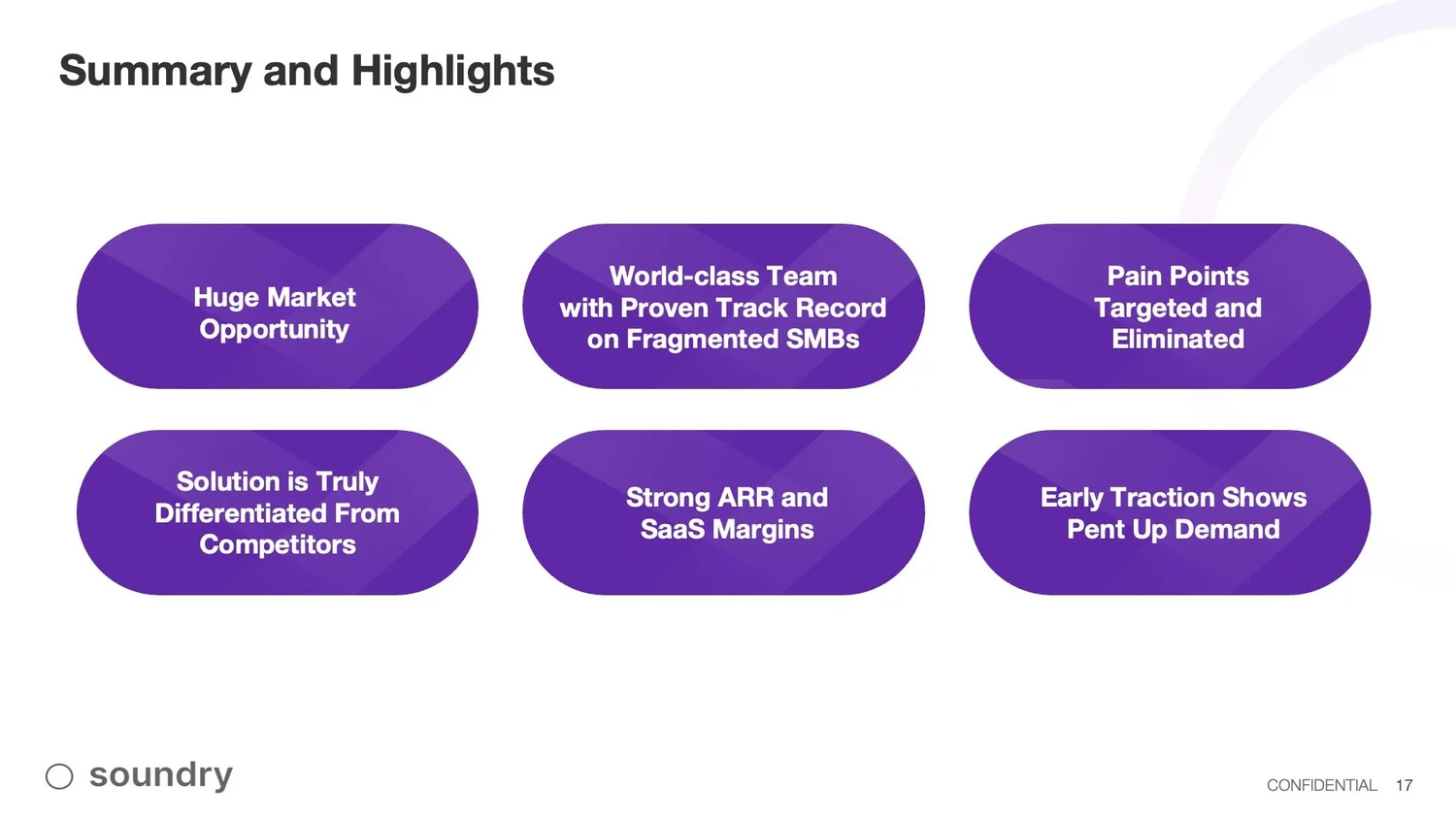 Summary and Highlights

Huge Market Opportunity

World-class Team with Proven Track Record on Fragmented SMBs

Pain Points Targeted and Eliminated

Solution is Truly Differentiated From Competitors

Strong ARR and SaaS Margins

Early Traction Shows Pent Up Demand

soundry

CONFIDENTIAL 17